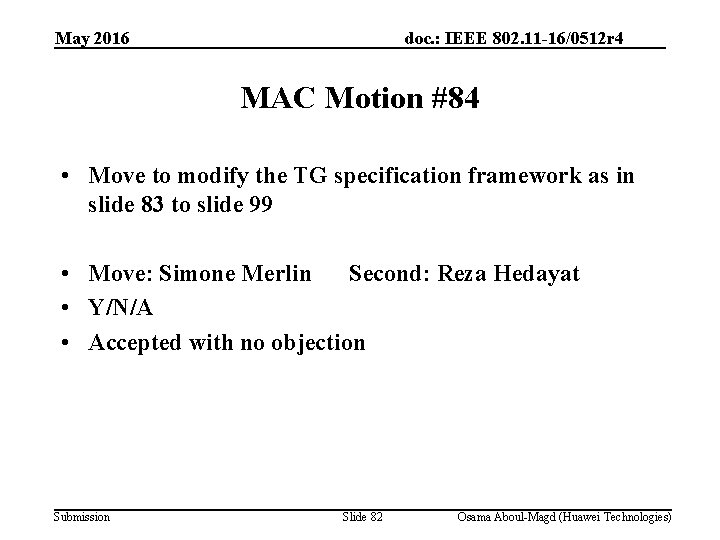 May 2016

doc.: IEEE 802.11-16/0512r4

MAC Motion #84

• Move to modify the TG specification framework as in slide 83 to slide 99

• Move: Simone Merlin Second: Reza Hedayat
• Y/N/A
• Accepted with no objection

Submission

Slide 82

Osama Aboul-Magd (Huawei Technologies)